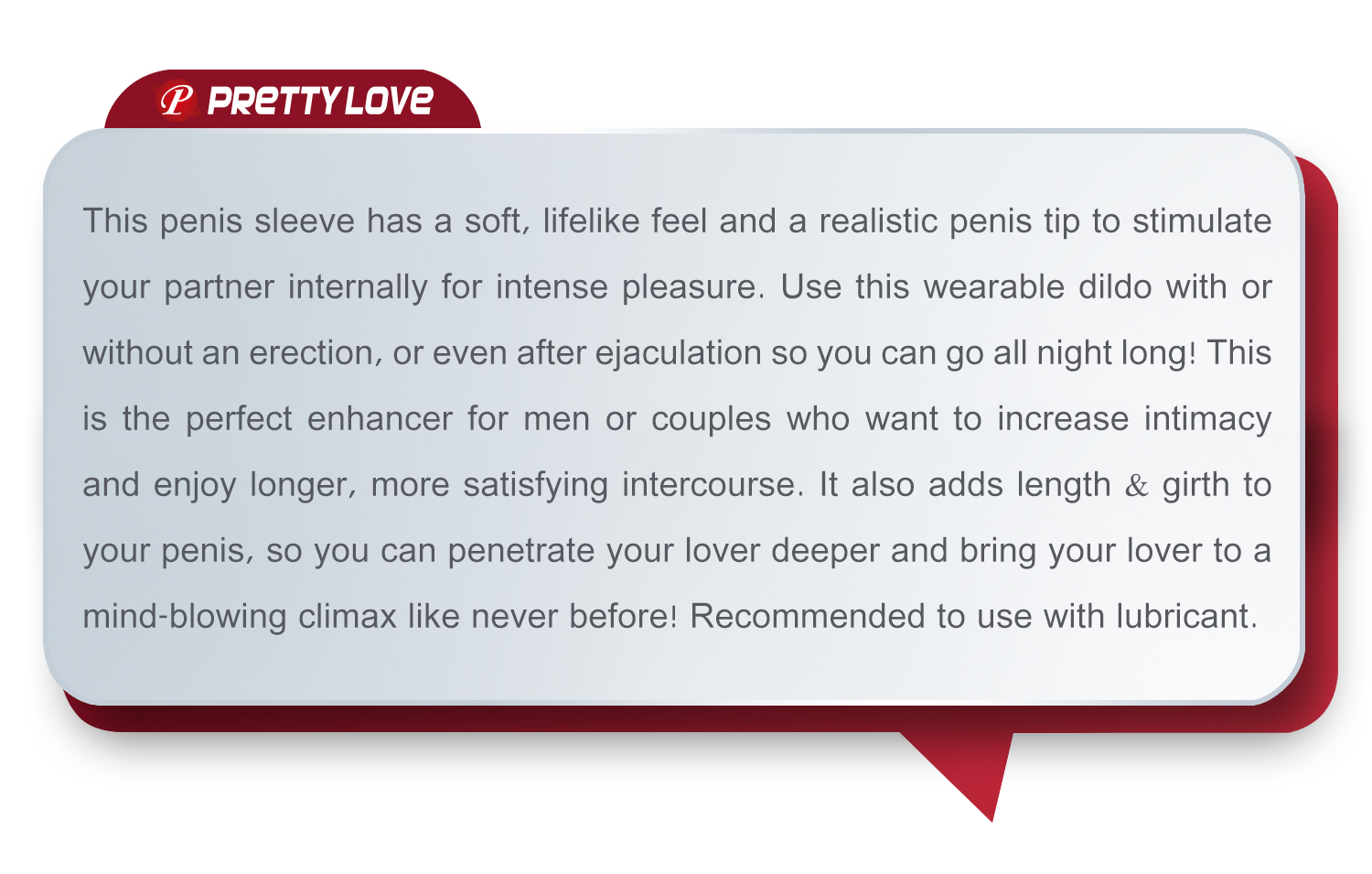 P PRETTY LOVE

This penis sleeve has a soft, lifelike feel and a realistic penis tip to stimulate your partner internally for intense pleasure. Use this wearable dildo with or without an erection, or even after ejaculation so you can go all night long! This is the perfect enhancer for men or couples who want to increase intimacy and enjoy longer, more satisfying intercourse. It also adds length & girth to your penis, so you can penetrate your lover deeper and bring your lover to a mind-blowing climax like never before! Recommended to use with lubricant.